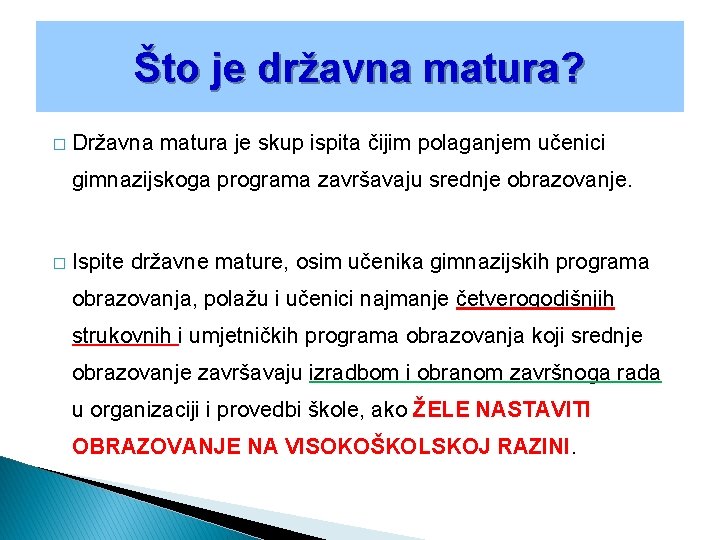 Što je državna matura?

□ Državna matura je skup ispita čijim polaganjem učenici gimnazijskoga programa završavaju srednje obrazovanje.

□ Ispite državne mature, osim učenika gimnazijskih programa obrazovanja, polažu i učenici najmanje četverogodišnjih strukovnih i umjetničkih programa obrazovanja koji srednje obrazovanje završavaju izradbom i obranom završnoga rada u organizaciji i provedbi škole, ako ŽELE NASTAVITI OBRAZOVANJE NA VISOKOŠKOLSKOJ RAZINI.